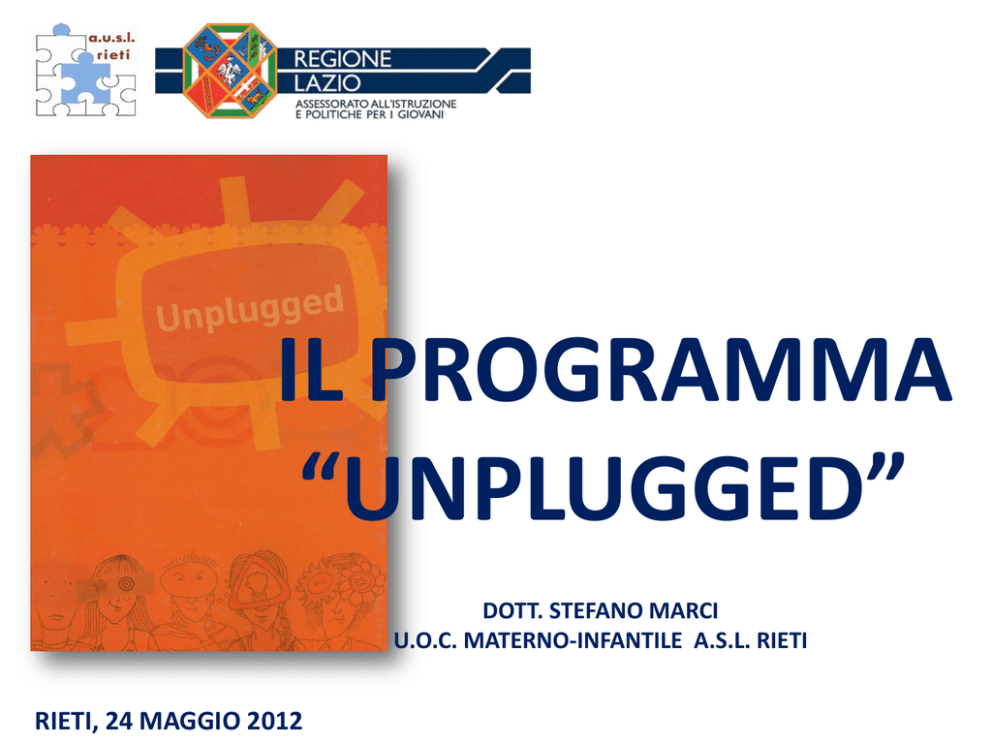 a.u.s.l. rieti

REGIONE LAZIO
ASSESSORATO ALL'ISTRUZIONE E POLITICHE PER I GIOVANI

Unplugged

IL PROGRAMMA "UNPLUGGED"

DOTT. STEFANO MARCI
U.O.C. MATERNO-INFANTILE A.S.L. RIETI

RIETI, 24 MAGGIO 2012